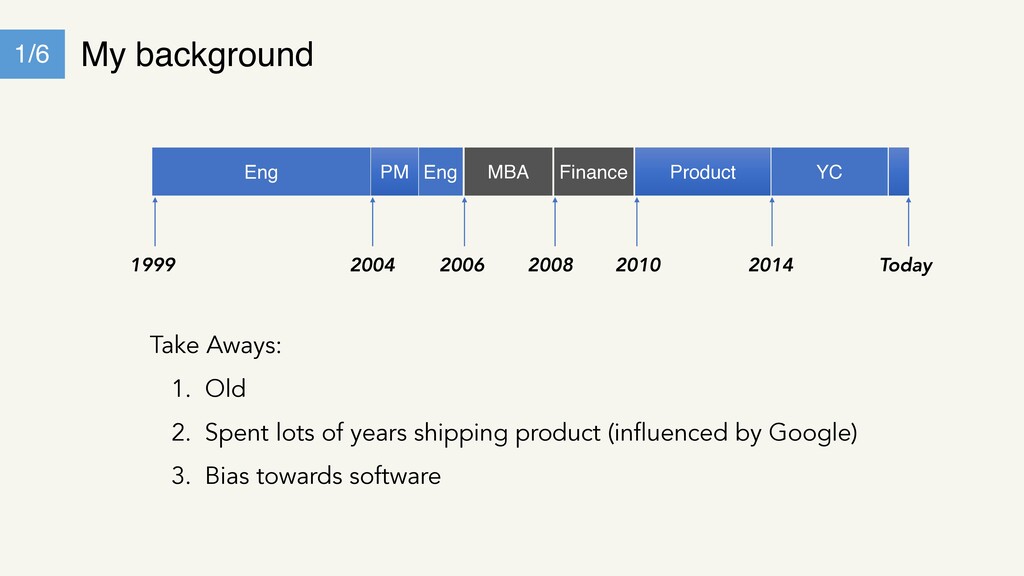 1/6 My background

Eng PM Eng MBA Finance Product YC

1999 2004 2006 2008 2010 2014 Today

Take Aways:

1. Old
2. Spent lots of years shipping product (influenced by Google)
3. Bias towards software